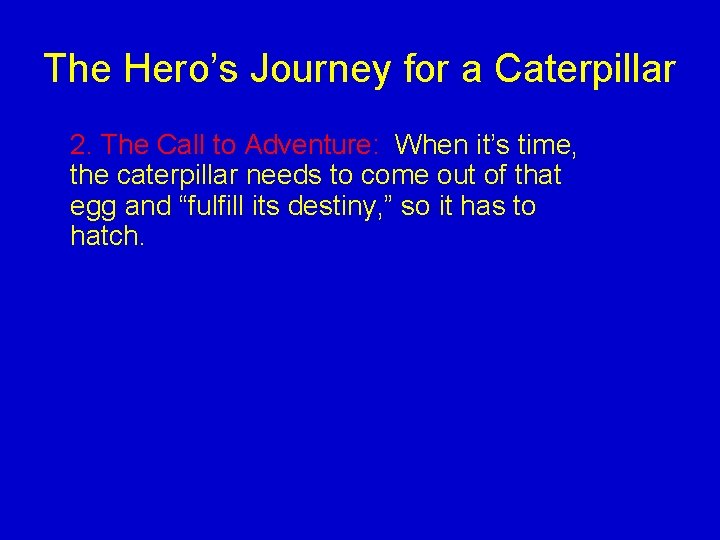 The Hero’s Journey for a Caterpillar

2. The Call to Adventure: When it’s time, the caterpillar needs to come out of that egg and “fulfill its destiny,” so it has to hatch.